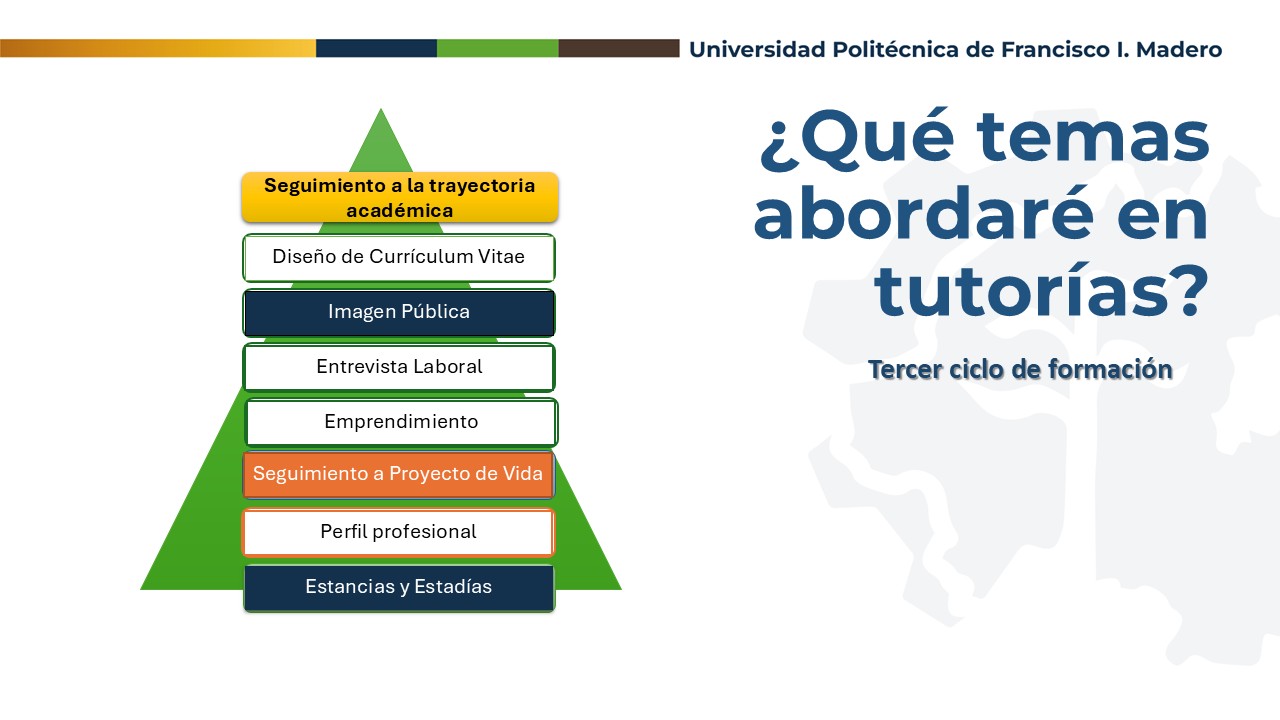 Universidad Politécnica de Francisco I. Madero

¿Qué temas abordaré en tutorías?

Tercer ciclo de formación

Seguimiento a la trayectoria académica

Diseño de Currículum Vitae

Imagen Pública

Entrevista Laboral

Emprendimiento

Seguimiento a Proyecto de Vida

Perfil profesional

Estancias y Estadías